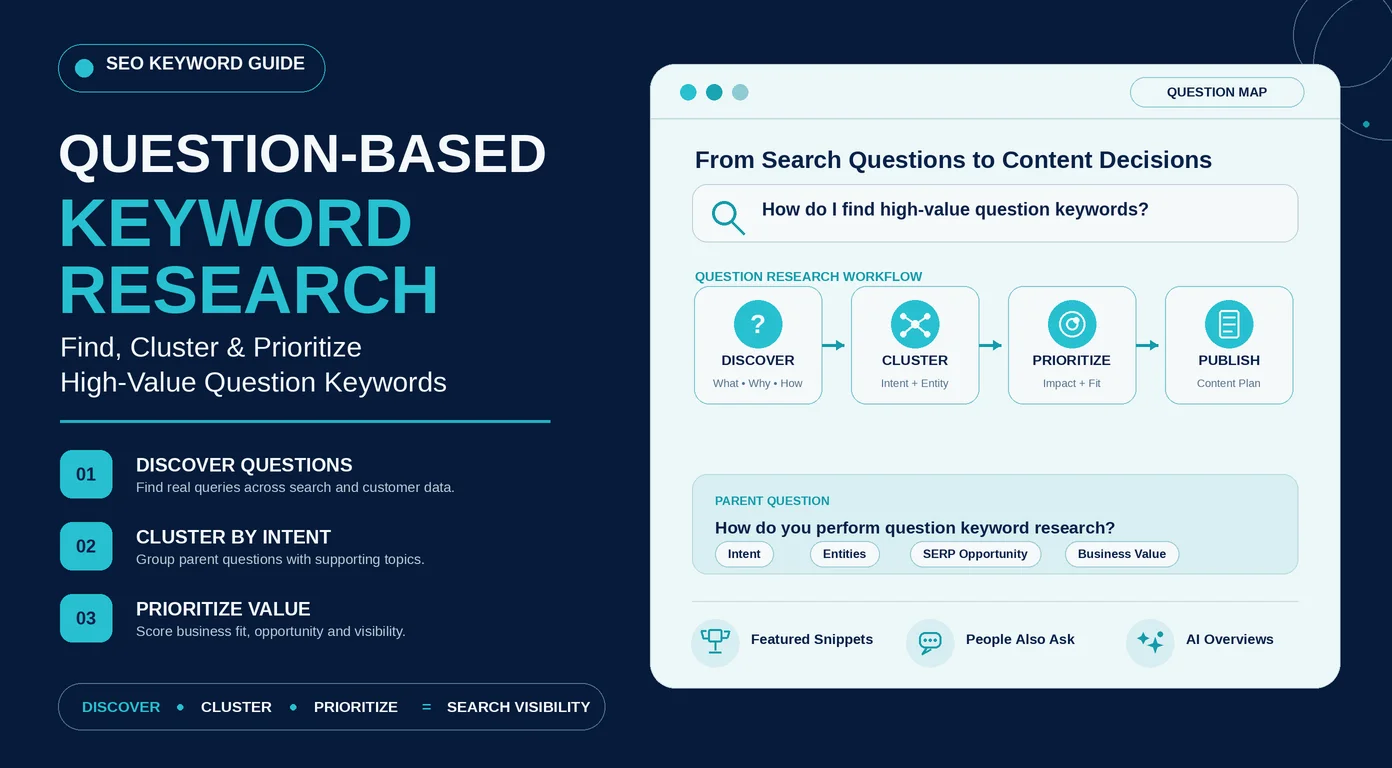 SEO KEYWORD GUIDE

QUESTION-BASED
KEYWORD
RESEARCH

Find, Cluster & Prioritize
High-Value Question Keywords

01
DISCOVER QUESTIONS
Find real queries across search and customer data.

02
CLUSTER BY INTENT
Group parent questions with supporting topics.

03
PRIORITIZE VALUE
Score business fit, opportunity and visibility.

DISCOVER • CLUSTER • PRIORITIZE = SEARCH VISIBILITY

QUESTION MAP

From Search Questions to Content Decisions

How do I find high-value question keywords?

QUESTION RESEARCH WORKFLOW

?
DISCOVER
What • Why • How

CLUSTER
Intent + Entity

PRIORITIZE
Impact + Fit

PUBLISH
Content Plan

PARENT QUESTION
How do you perform question keyword research?
Intent
Entities
SERP Opportunity
Business Value

Featured Snippets
People Also Ask
AI Overviews